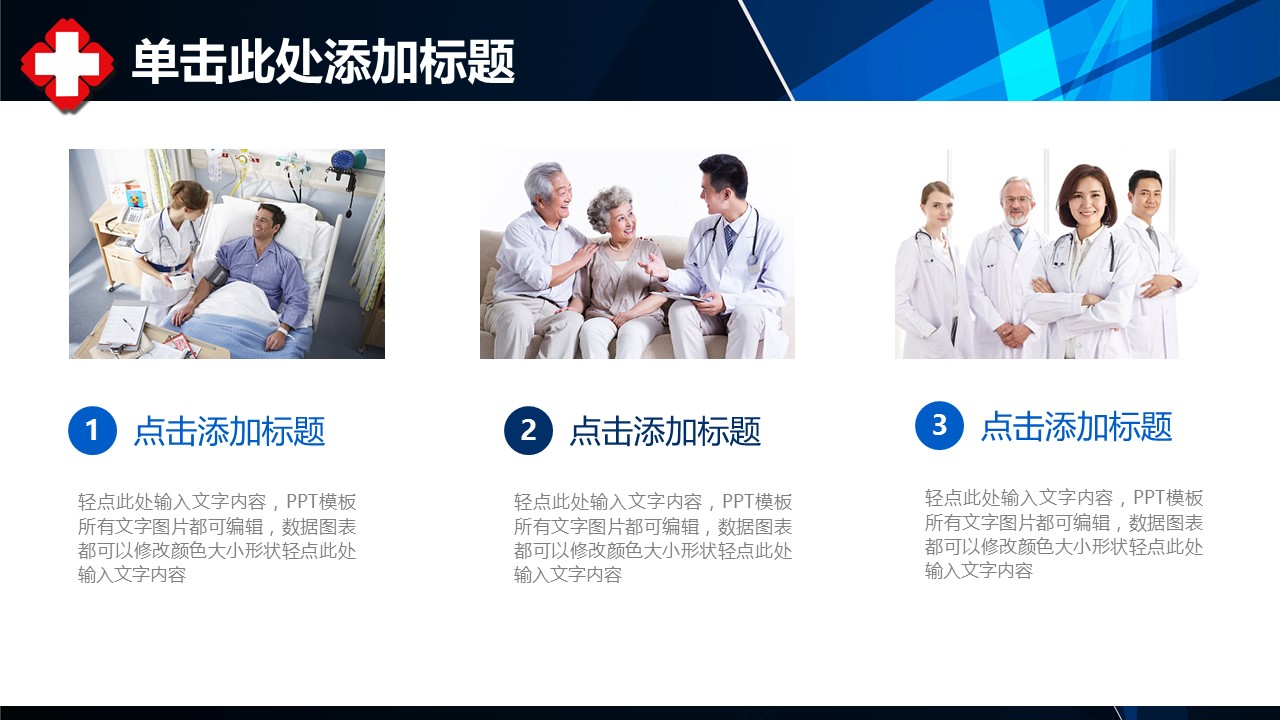 单击此处添加标题

1 点击添加标题

轻点此处输入文字内容，PPT模板所有文字图片都可编辑，数据图表都可以修改颜色大小形状轻点此处输入文字内容

2 点击添加标题

轻点此处输入文字内容，PPT模板所有文字图片都可编辑，数据图表都可以修改颜色大小形状轻点此处输入文字内容

3 点击添加标题

轻点此处输入文字内容，PPT模板所有文字图片都可编辑，数据图表都可以修改颜色大小形状轻点此处输入文字内容